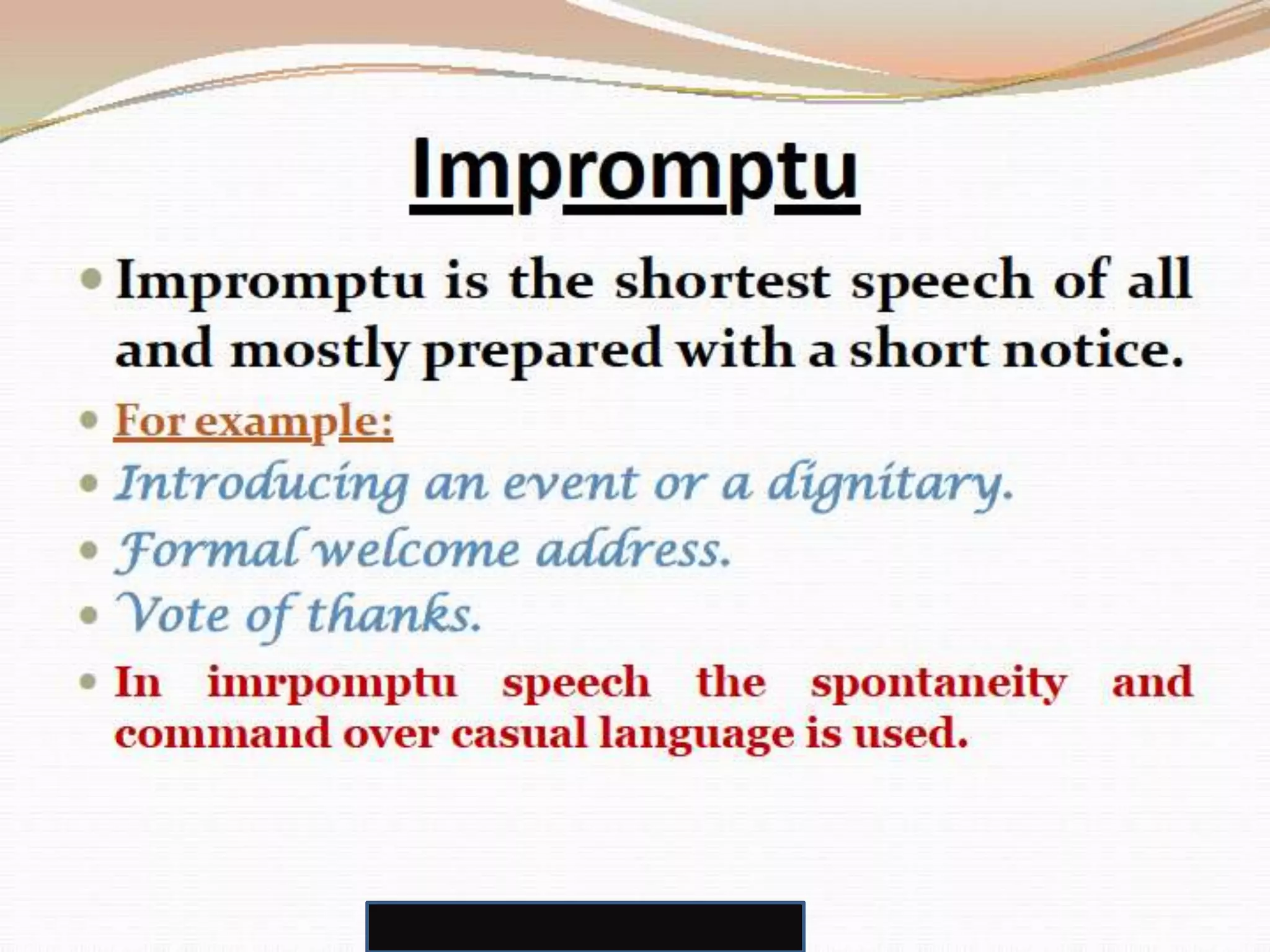 Impromptu

• Impromptu is the shortest speech of all and mostly prepared with a short notice.

• For example:

• Introducing an event or a dignitary.

• Formal welcome address.

• Vote of thanks.

• In imrpomptu speech the spontaneity and command over casual language is used.